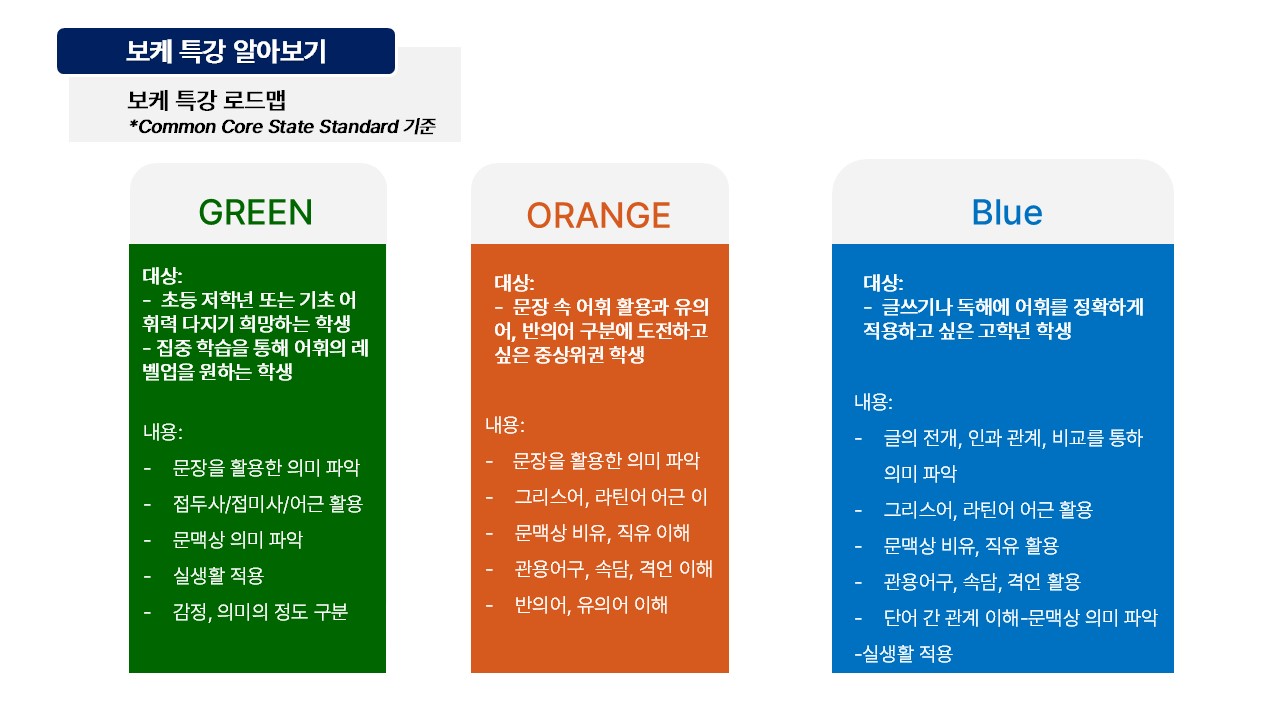 보케 특강 알아보기

보케 특강 로드맵
*Common Core State Standard 기준

GREEN

대상:
- 초등 저학년 또는 기초 어휘력 다지기 희망하는 학생
- 집중 학습을 통해 어휘의 레벨업을 원하는 학생

내용:
- 문장을 활용한 의미 파악
- 접두사/접미사/어근 활용
- 문맥상 의미 파악
- 실생활 적용
- 감정, 의미의 정도 구분

ORANGE

대상:
- 문장 속 어휘 활용과 유의어, 반의어 구분에 도전하고 싶은 중상위권 학생

내용:
- 문장을 활용한 의미 파악
- 그리스어, 라틴어 어근 이
- 문맥상 비유, 직유 이해
- 관용어구, 속담, 격언 이해
- 반의어, 유의어 이해

Blue

대상:
- 글쓰기나 독해에 어휘를 정확하게 적용하고 싶은 고학년 학생

내용:
- 글의 전개, 인과 관계, 비교를 통하 의미 파악
- 그리스어, 라틴어 어근 활용
- 문맥상 비유, 직유 활용
- 관용어구, 속담, 격언 활용
- 단어 간 관계 이해-문맥상 의미 파악
-실생활 적용